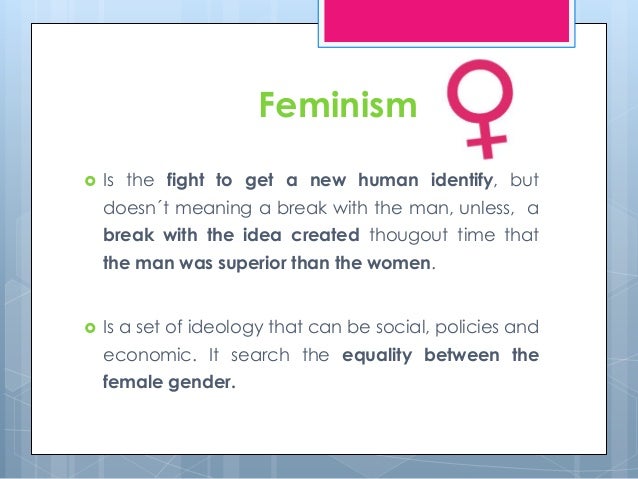 Feminism

Is the fight to get a new human identify, but doesn´t meaning a break with the man, unless, a break with the idea created thougout time that the man was superior than the women.

Is a set of ideology that can be social, policies and economic. It search the equality between the female gender.